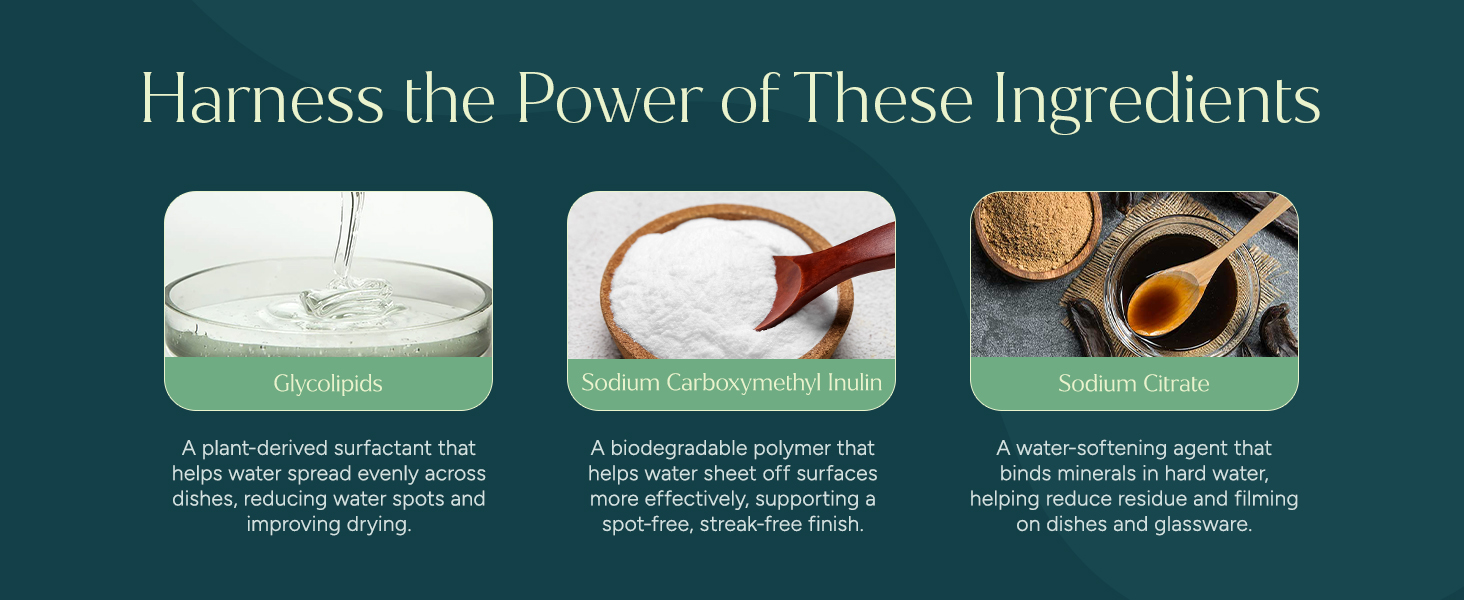 Harness the Power of These Ingredients

Glycolipids

A plant-derived surfactant that helps water spread evenly across dishes, reducing water spots and improving drying.

Sodium Carboxymethyl Inulin

A biodegradable polymer that helps water sheet off surfaces more effectively, supporting a spot-free, streak-free finish.

Sodium Citrate

A water-softening agent that binds minerals in hard water, helping reduce residue and filming on dishes and glassware.